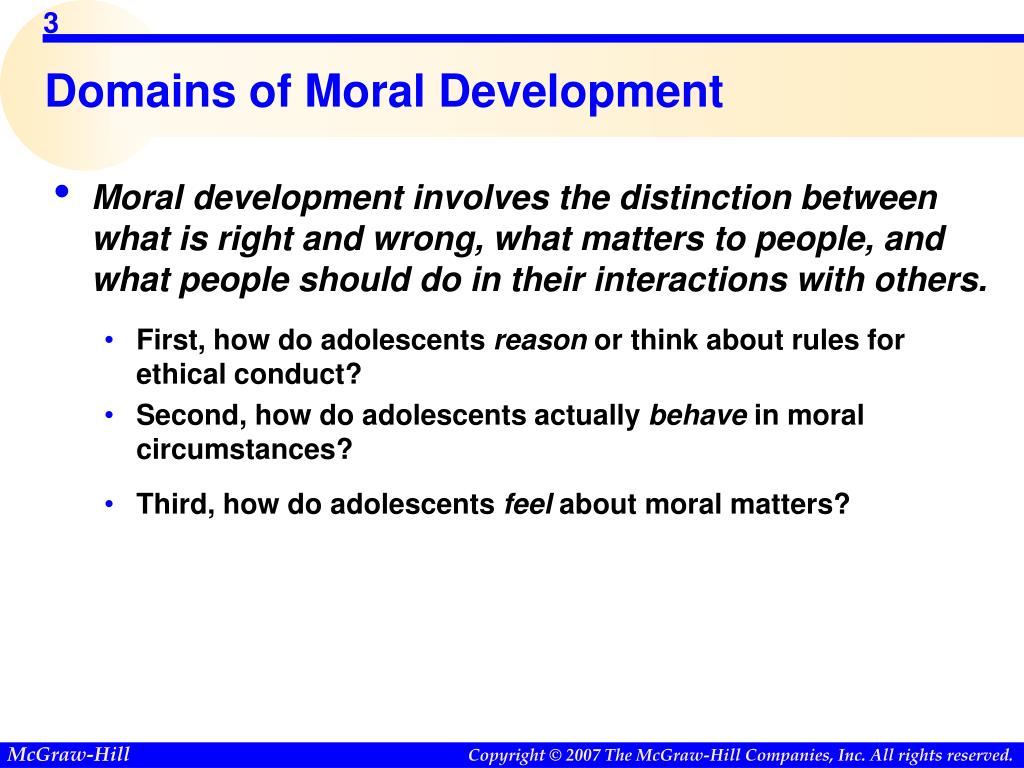 3

Domains of Moral Development

• Moral development involves the distinction between what is right and wrong, what matters to people, and what people should do in their interactions with others.

• First, how do adolescents reason or think about rules for ethical conduct?
• Second, how do adolescents actually behave in moral circumstances?
• Third, how do adolescents feel about moral matters?

McGraw-Hill

Copyright © 2007 The McGraw-Hill Companies, Inc. All rights reserved.